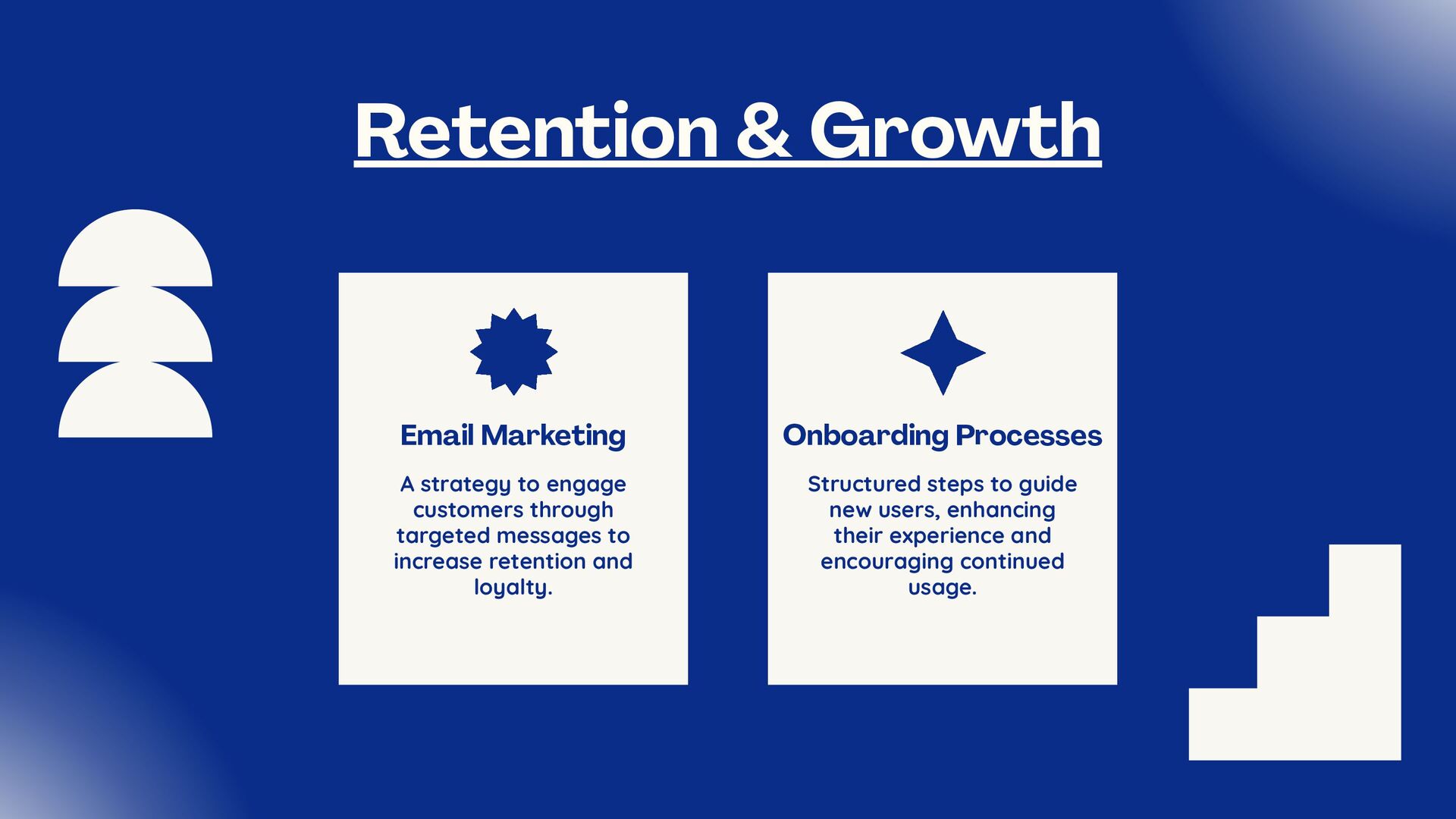 Retention & Growth

Email Marketing

A strategy to engage customers through targeted messages to increase retention and loyalty.

Onboarding Processes

Structured steps to guide new users, enhancing their experience and encouraging continued usage.